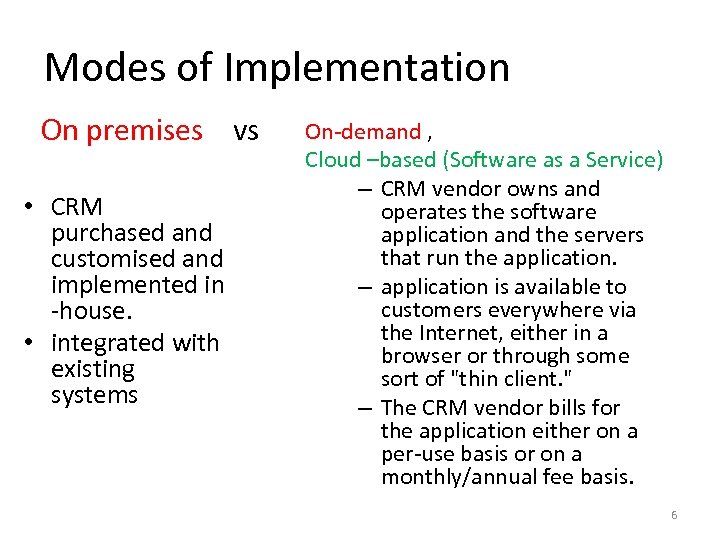 Modes of Implementation

On premises vs On-demand ,
Cloud –based (Software as a Service)

• CRM purchased and customised and implemented in -house.
• integrated with existing systems

– CRM vendor owns and operates the software application and the servers that run the application.
– application is available to customers everywhere via the Internet, either in a browser or through some sort of "thin client."
– The CRM vendor bills for the application either on a per-use basis or on a monthly/annual fee basis.

6